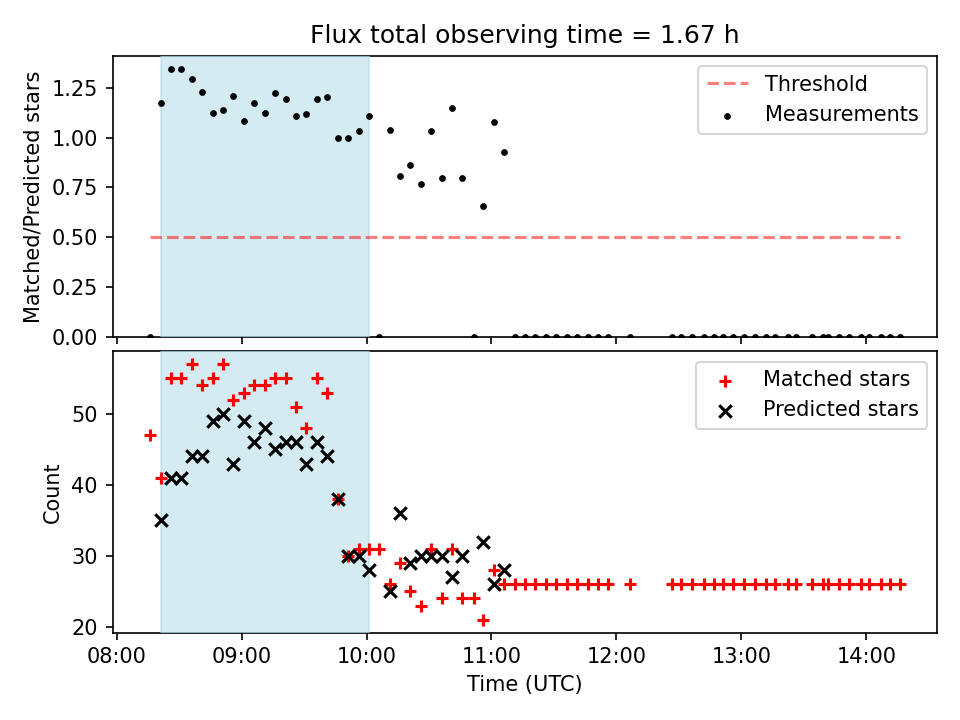 Flux total observing time = 1.67 h

Matched/Predicted stars

1.25
1.00
0.75
0.50
0.25
0.00

Threshold
Measurements

Count

50
40
30
20

Matched stars
Predicted stars

08:00
09:00
10:00
11:00
12:00
13:00
14:00

Time (UTC)